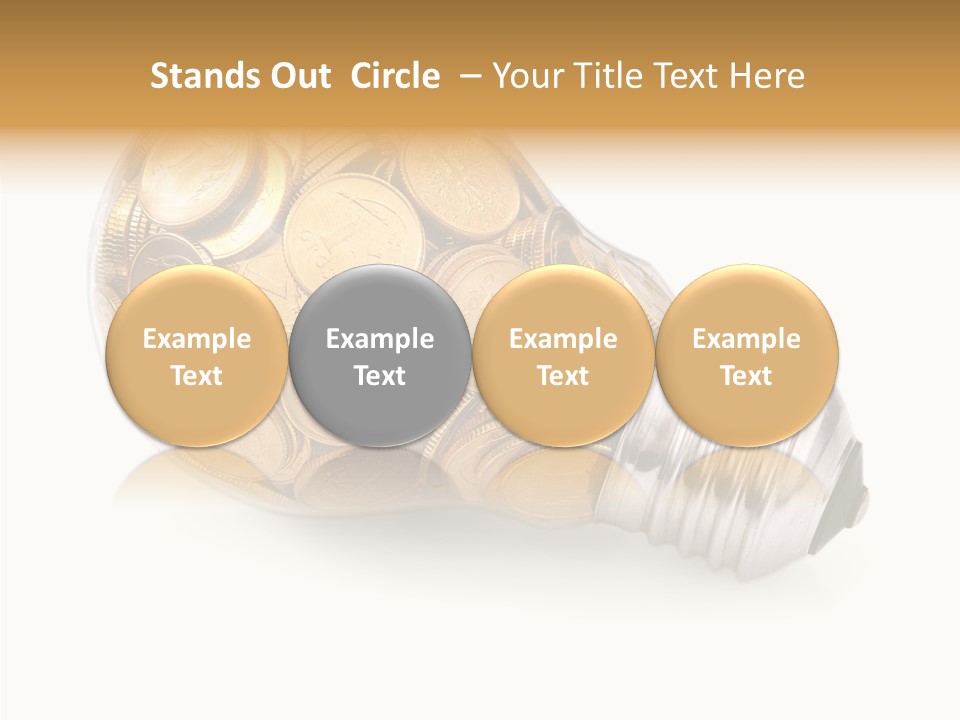 Stands Out Circle – Your Title Text Here

Example Text

Example Text

Example Text

Example Text